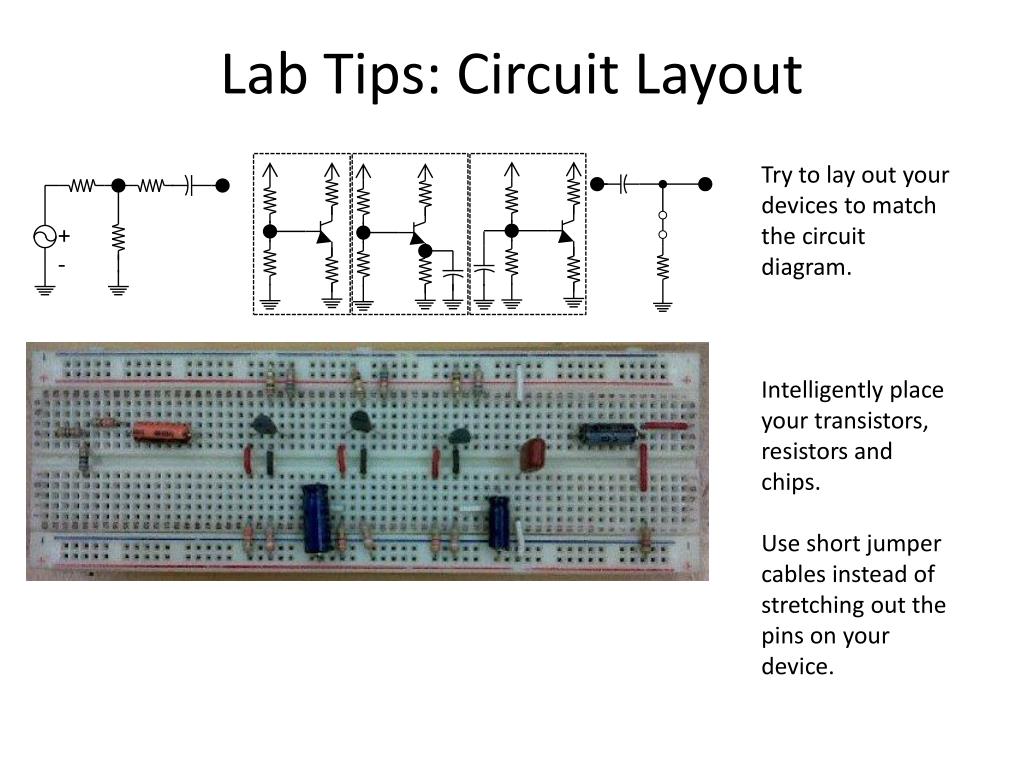 Lab Tips: Circuit Layout

+
-

Try to lay out your devices to match the circuit diagram.

Intelligently place your transistors, resistors and chips.

Use short jumper cables instead of stretching out the pins on your device.